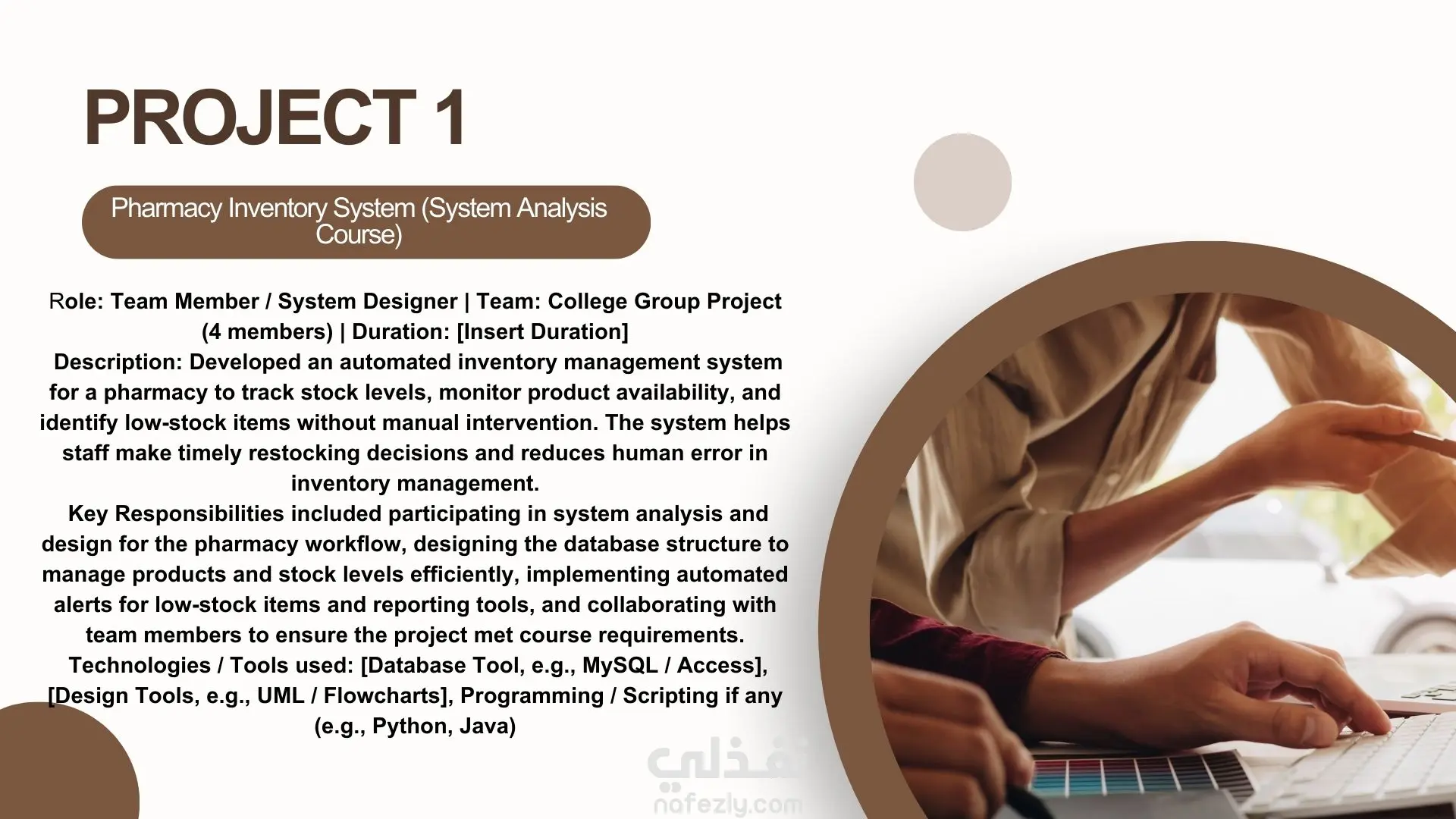 PROJECT 1

Pharmacy Inventory System (System Analysis Course)

Role: Team Member / System Designer | Team: College Group Project (4 members) | Duration: [Insert Duration]
Description: Developed an automated inventory management system for a pharmacy to track stock levels, monitor product availability, and identify low-stock items without manual intervention. The system helps staff make timely restocking decisions and reduces human error in inventory management.
Key Responsibilities included participating in system analysis and design for the pharmacy workflow, designing the database structure to manage products and stock levels efficiently, implementing automated alerts for low-stock items and reporting tools, and collaborating with team members to ensure the project met course requirements.
Technologies / Tools used: [Database Tool, e.g., MySQL / Access], [Design Tools, e.g., UML / Flowcharts], Programming / Scripting if any (e.g., Python, Java)

نفذلي
nafezly.com